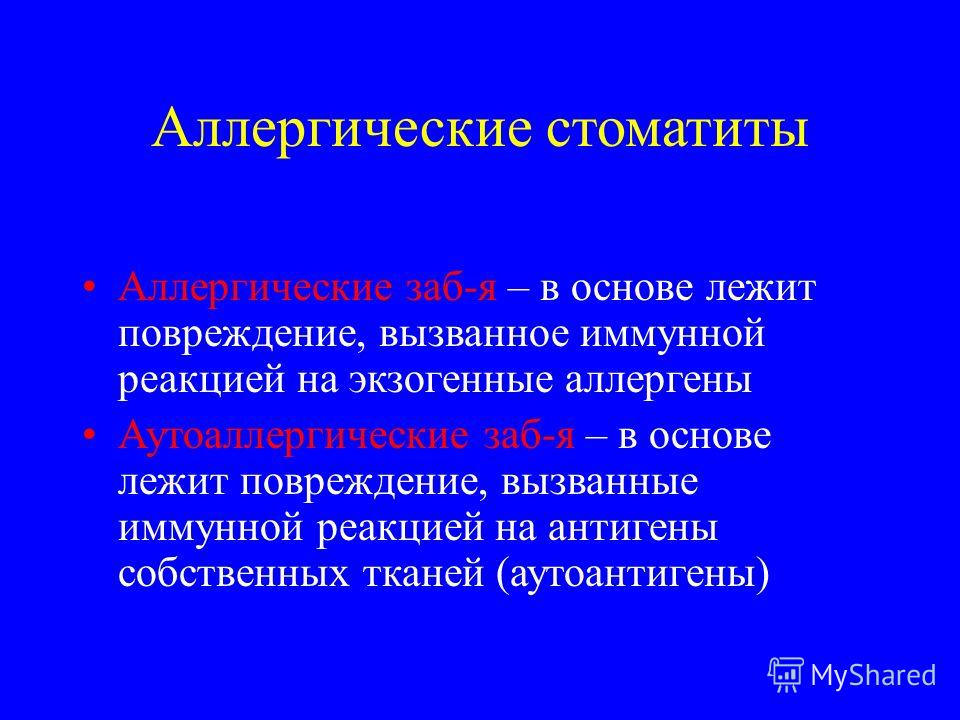 Аллергические стоматиты

• Аллергические заб-я – в основе лежит повреждение, вызванное иммунной реакцией на экзогенные аллергены

• Аутоаллергические заб-я – в основе лежит повреждение, вызванные иммунной реакцией на антигены собственных тканей (аутоантигены)

MyShared